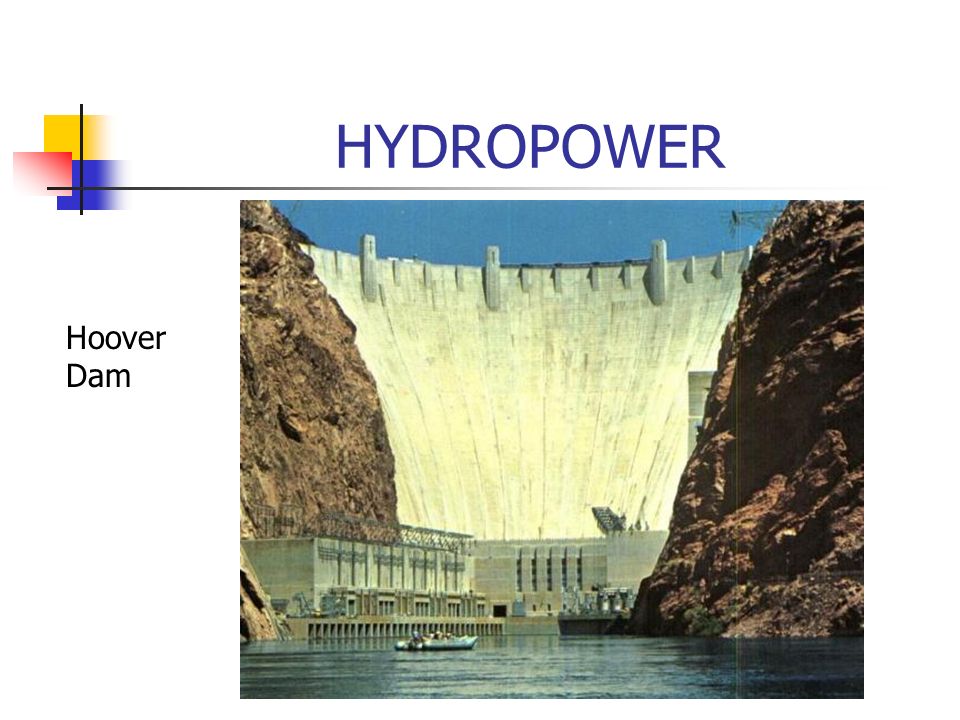 HYDROPOWER

Hoover Dam